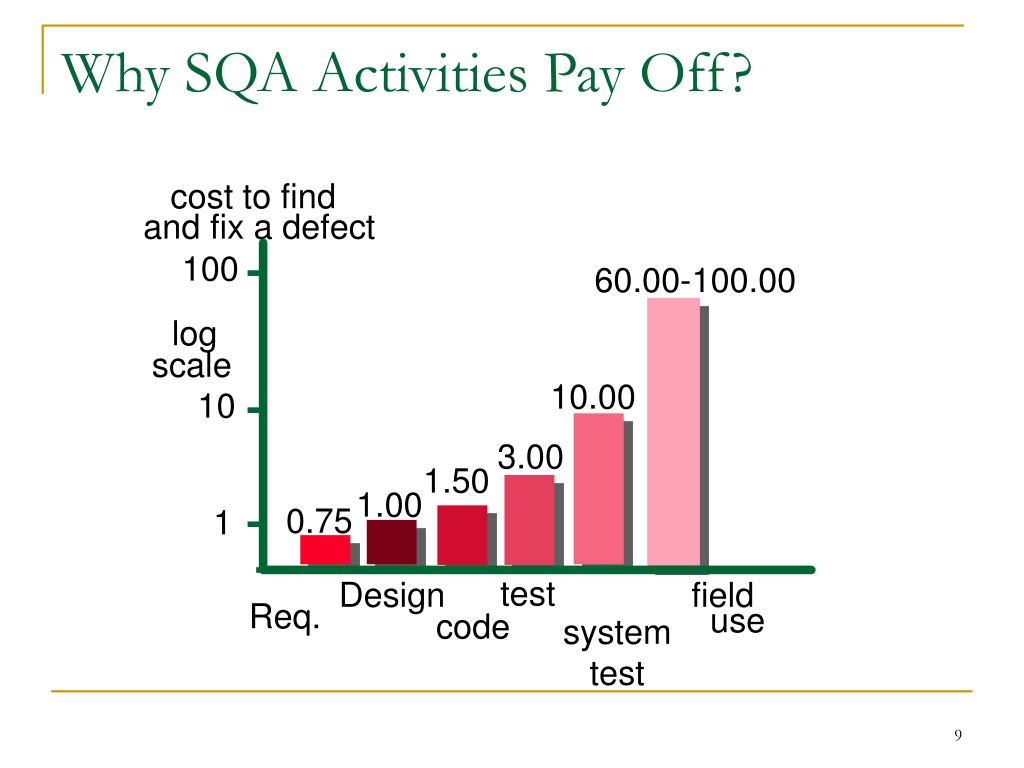 Why SQA Activities Pay Off?

cost to find and fix a defect

100

log scale

10

1

0.75

1.00

1.50

3.00

10.00

60.00-100.00

Req.

Design

code

test

system test

field use

9